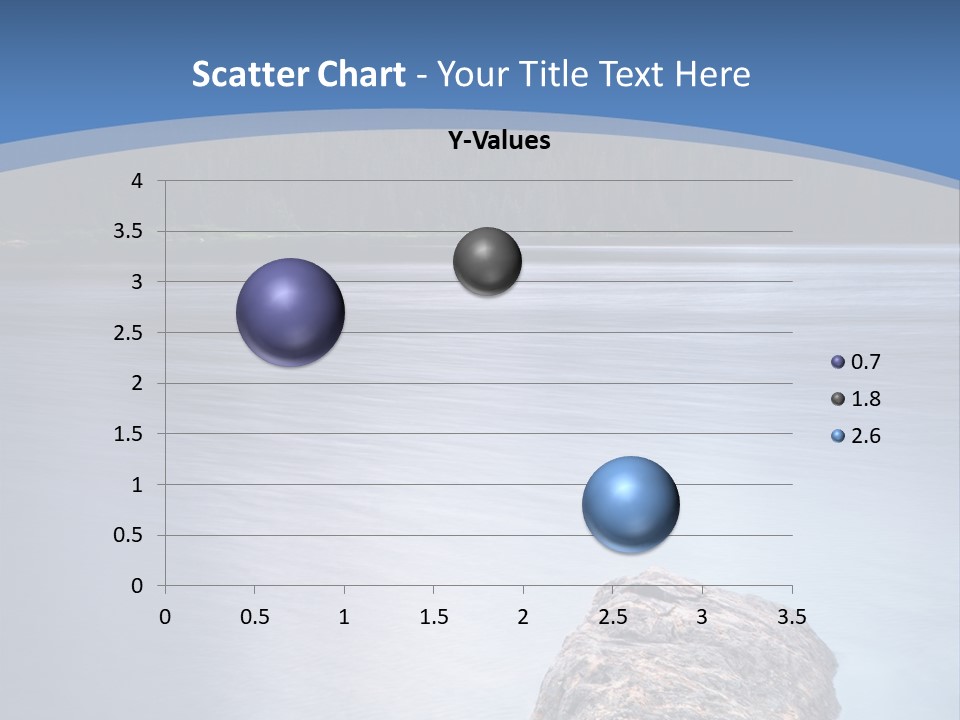 Scatter Chart - Your Title Text Here

Y-Values

4
3.5
3
2.5
2
1.5
1
0.5
0

0 0.5 1 1.5 2 2.5 3 3.5

0.7
1.8
2.6